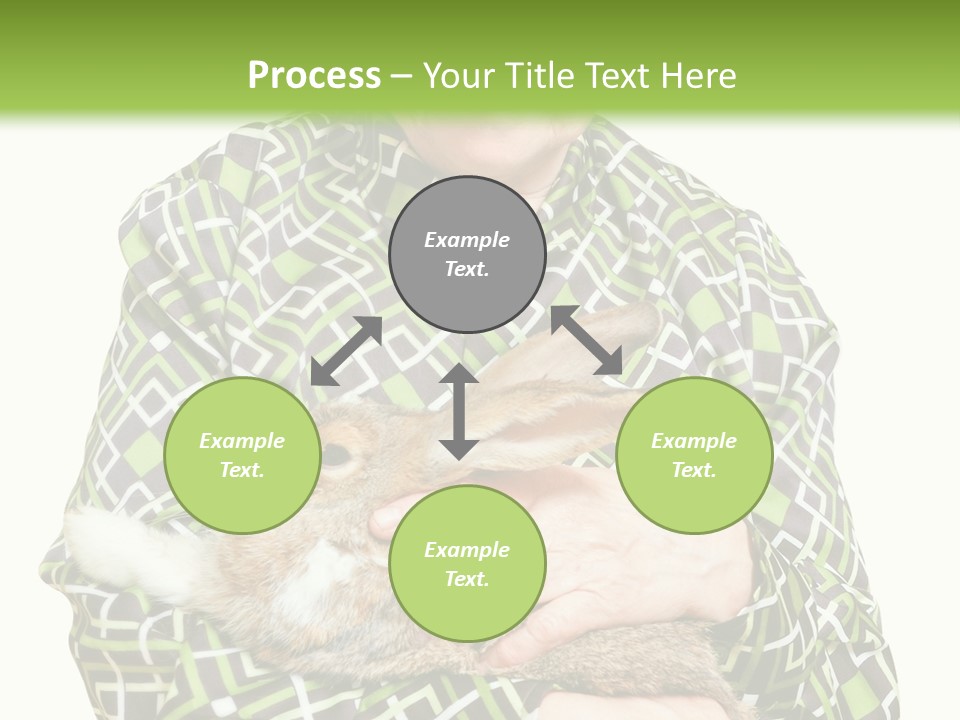 Process – Your Title Text Here

Example Text.

Example Text.

Example Text.

Example Text.